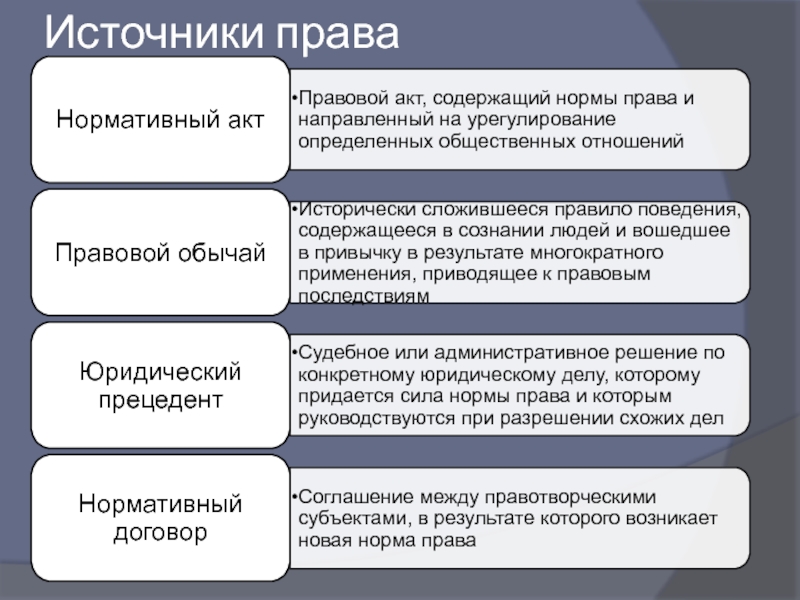 Источники права

Нормативный акт

•Правовой акт, содержащий нормы права и направленный на урегулирование определенных общественных отношений

Правовой обычай

•Исторически сложившееся правило поведения, содержащееся в сознании людей и вошедшее в привычку в результате многократного применения, приводящее к правовым последствиям

Юридический прецедент

•Судебное или административное решение по конкретному юридическому делу, которому придается сила нормы права и которым руководствуются при разрешении схожих дел

Нормативный договор

•Соглашение между правотворческими субъектами, в результате которого возникает новая норма права